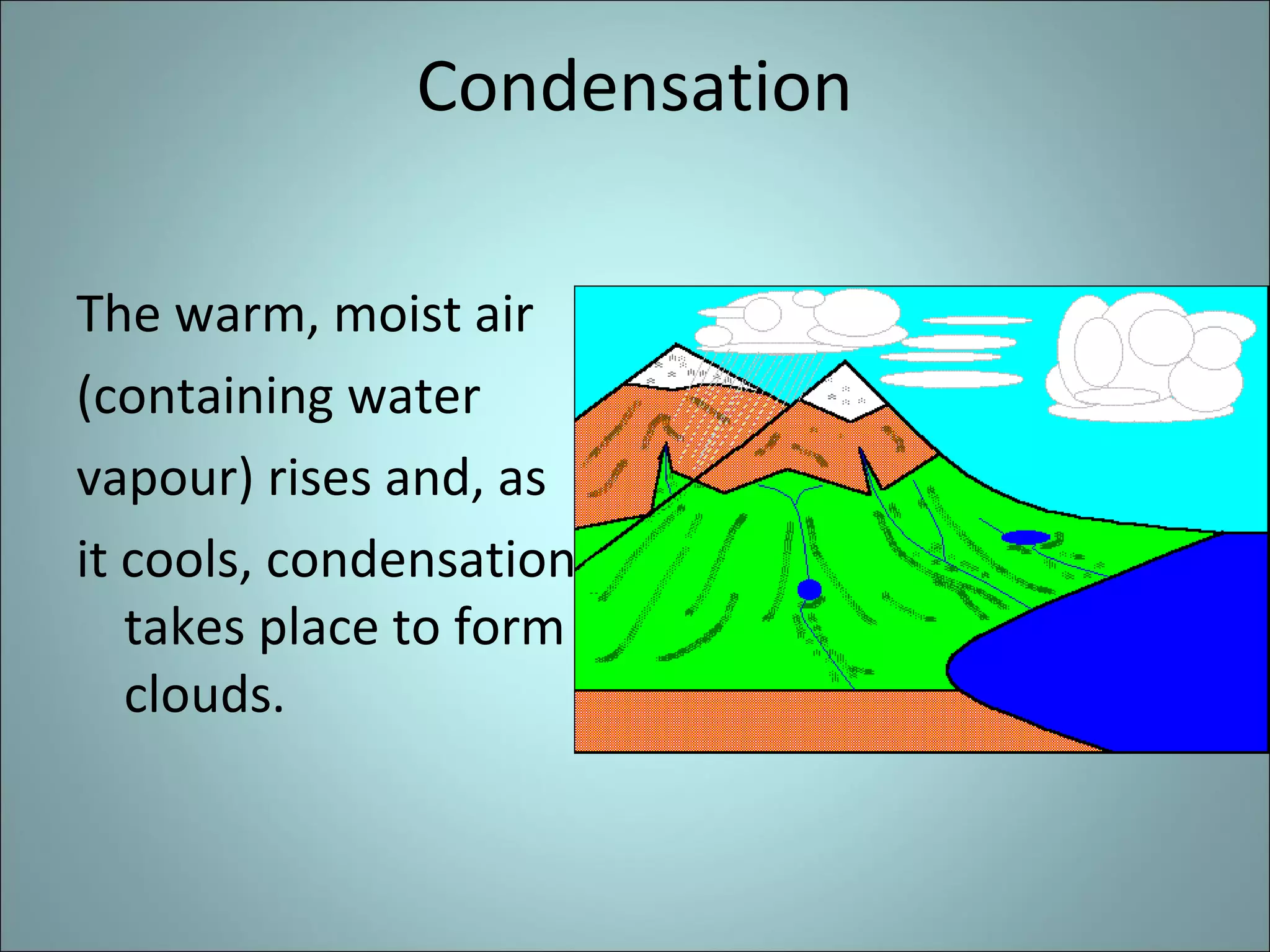 Condensation

The warm, moist air (containing water vapour) rises and, as it cools, condensation takes place to form clouds.